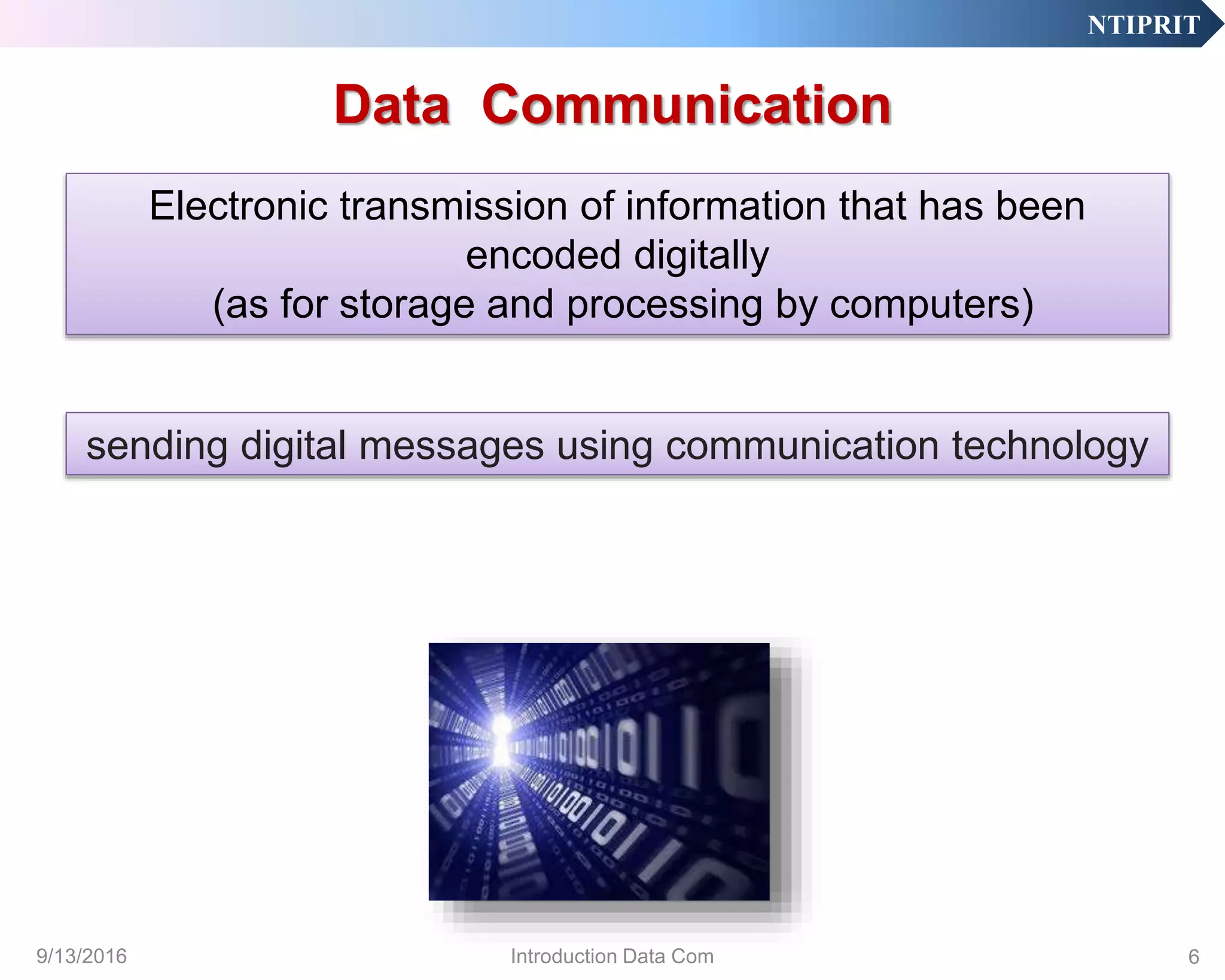 NTIPRIT

Data Communication

Electronic transmission of information that has been encoded digitally
(as for storage and processing by computers)

sending digital messages using communication technology

9/13/2016

Introduction Data Com

6